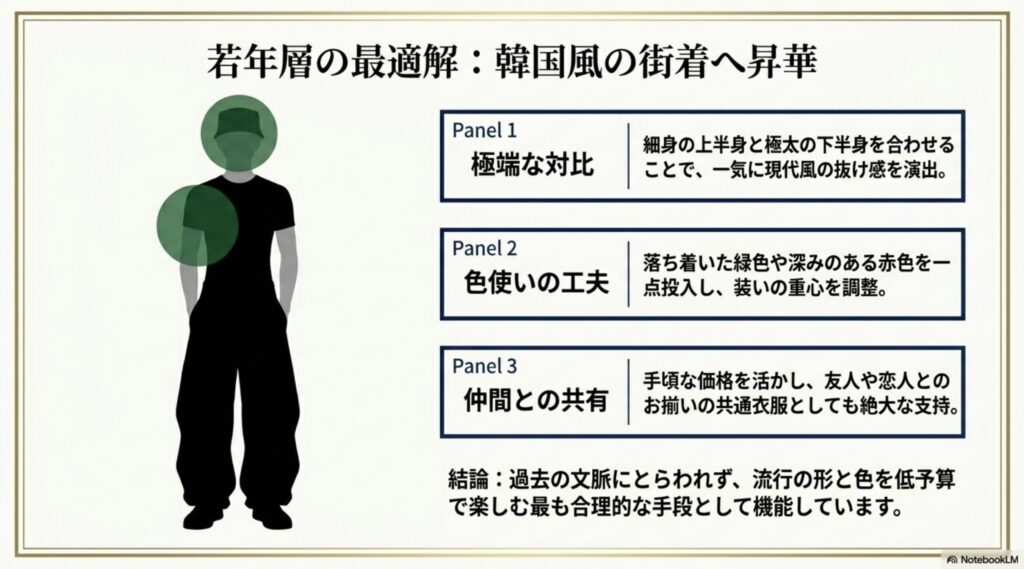 若年層の最適解：韓国風の街着へ昇華

Panel 1
極端な対比
細身の上半身と極太の下半身を合わせることで、一気に現代風の抜け感を演出。

Panel 2
色使いの工夫
落ち着いた緑色や深みのある赤色を一点投入し、装いの重心を調整。

Panel 3
仲間との共有
手頃な価格を活かし、友人や恋人とのお揃いの共通衣服としても絶大な支持。

結論：過去の文脈にとらわれず、流行の形と色を低予算で楽しむ最も合理的な手段として機能しています。

NotebookLM